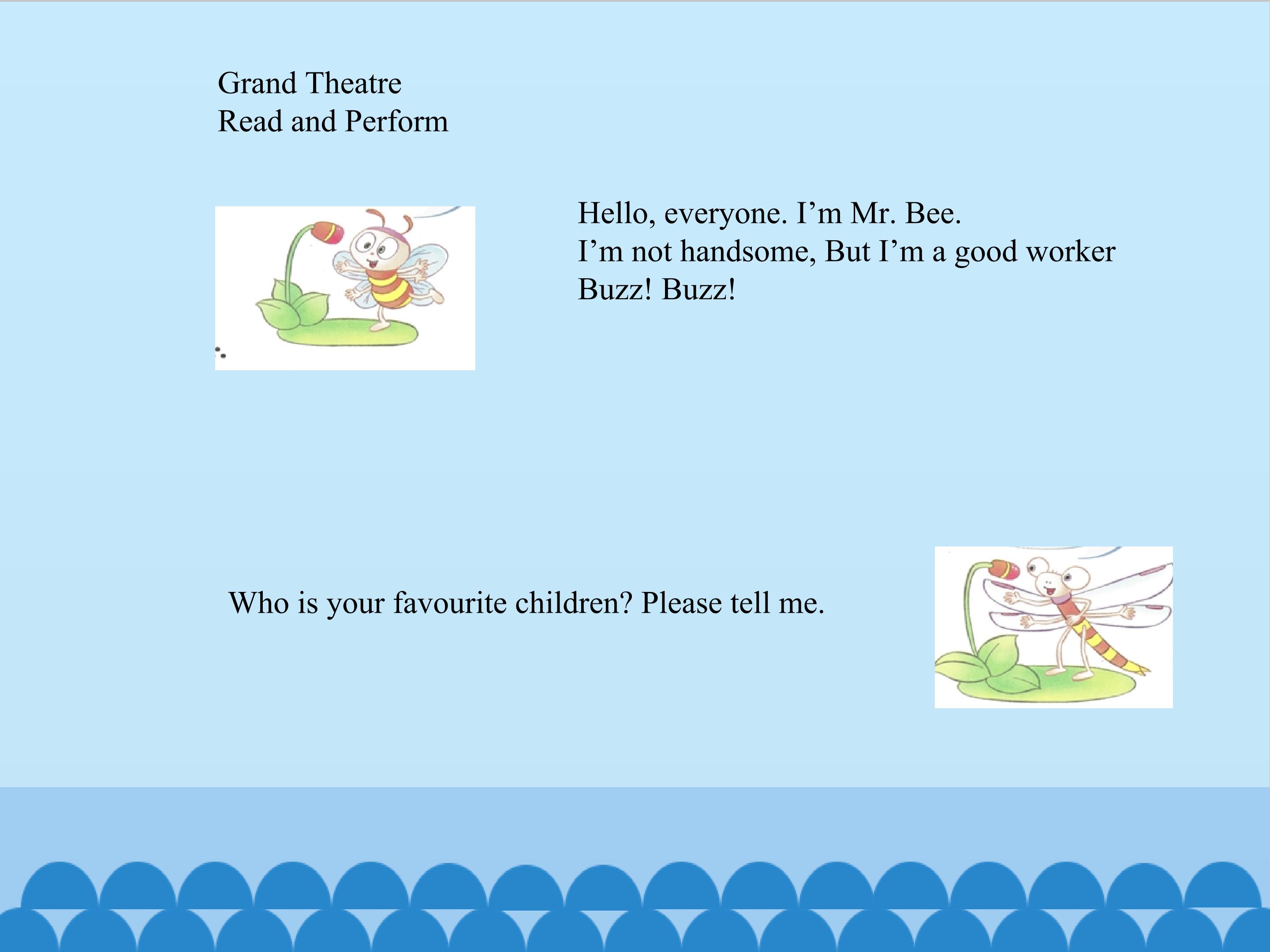 Grand Theatre
Read and Perform

Hello, everyone. I'm Mr. Bee.
I'm not handsome, But I'm a good worker
Buzz! Buzz!

Who is your favourite children? Please tell me.